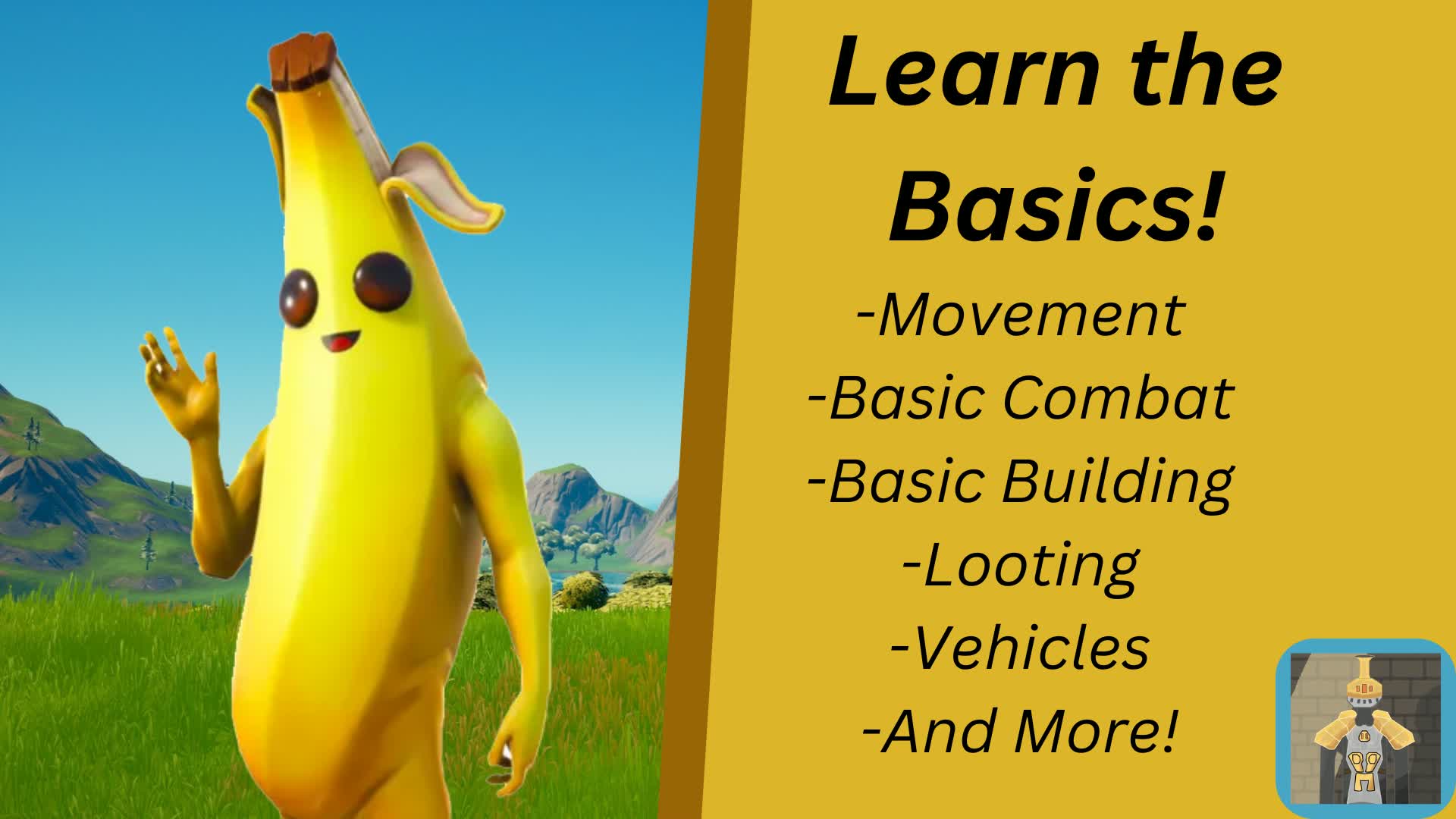 Learn the Basics!

-Movement
-Basic Combat
-Basic Building
-Looting
-Vehicles
-And More!